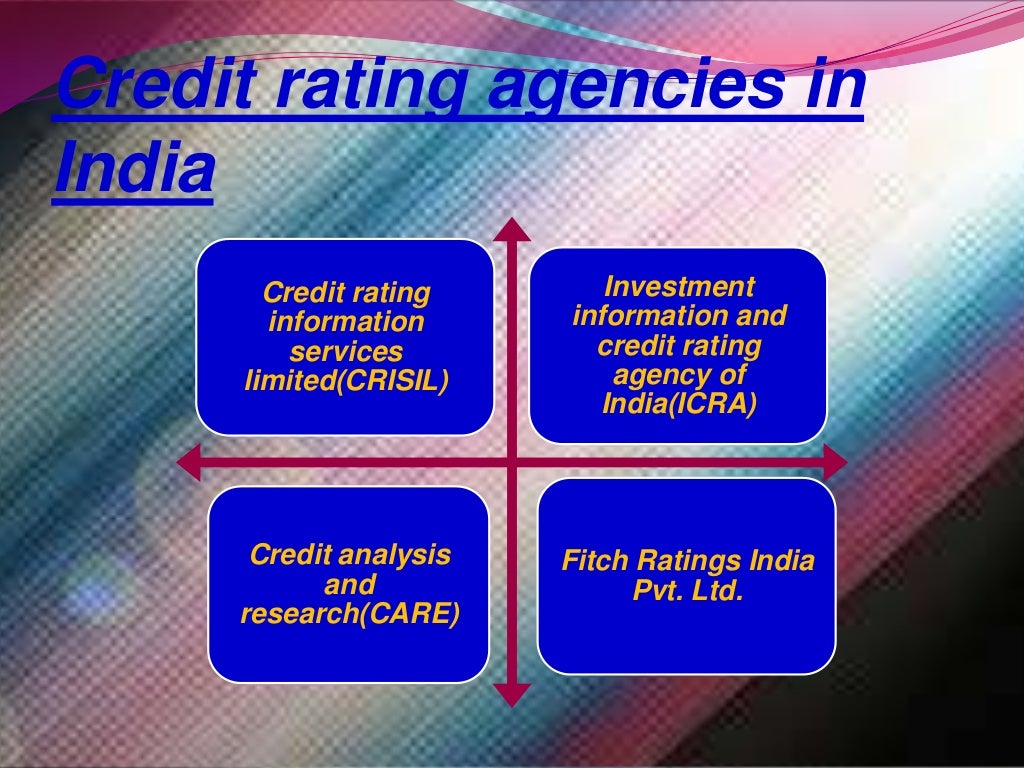 Credit rating agencies in India

Credit rating information services limited(CRISIL)

Investment information and credit rating agency of India(ICRA)

Credit analysis and research(CARE)

Fitch Ratings India Pvt. Ltd.